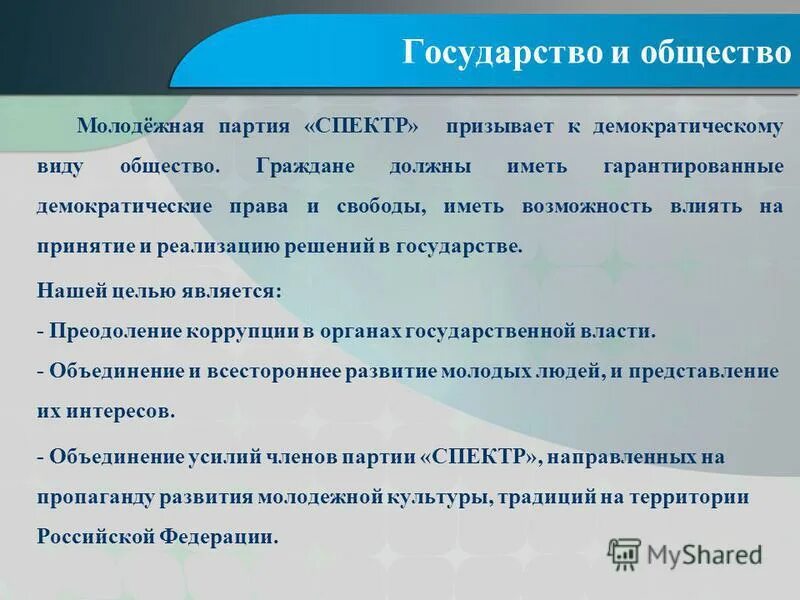 Государство и общество

Молодёжная партия «СПЕКТР» призывает к демократическому виду общество. Граждане должны иметь гарантированные демократические права и свободы, иметь возможность влиять на принятие и реализацию решений в государстве.

Нашей целью является:

- Преодоление коррупции в органах государственной власти.

- Объединение и всестороннее развитие молодых людей, и представление их интересов.

- Объединение усилий членов партии «СПЕКТР», направленных на пропаганду развития молодежной культуры, традиций на территории Российской Федерации.

MyShared